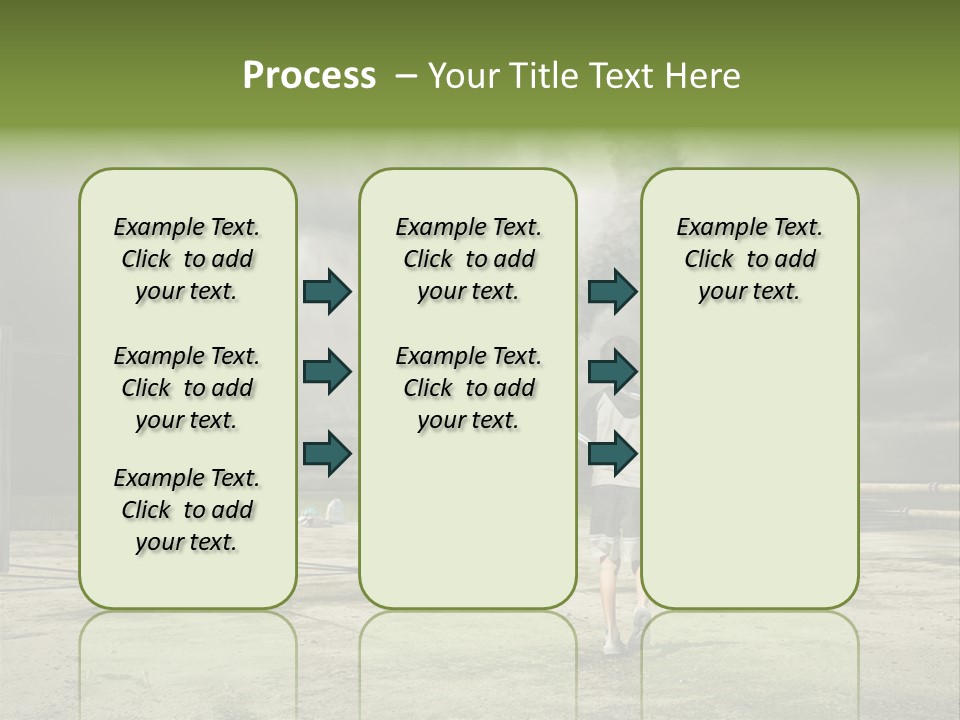 Process – Your Title Text Here

Example Text. Click to add your text.

Example Text. Click to add your text.

Example Text. Click to add your text.

Example Text. Click to add your text.

Example Text. Click to add your text.

Example Text. Click to add your text.